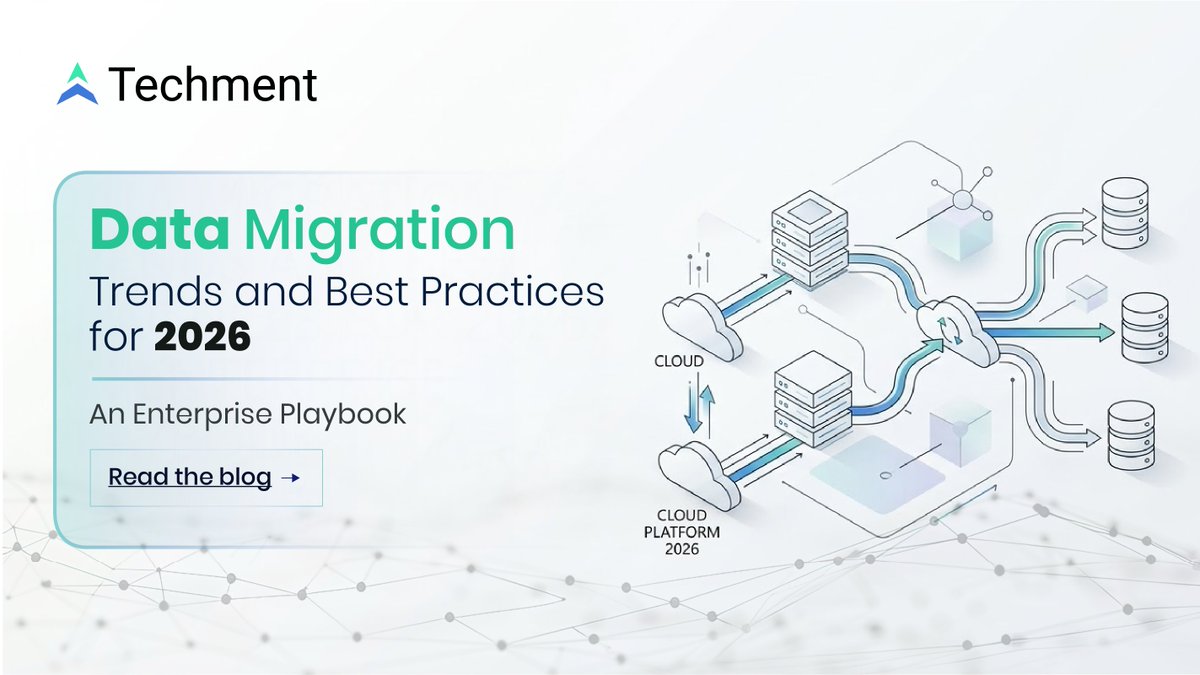 Techment

Data Migration
Trends and Best Practices for 2026

An Enterprise Playbook

Read the blog →

CLOUD

CLOUD
PLATFORM
2026